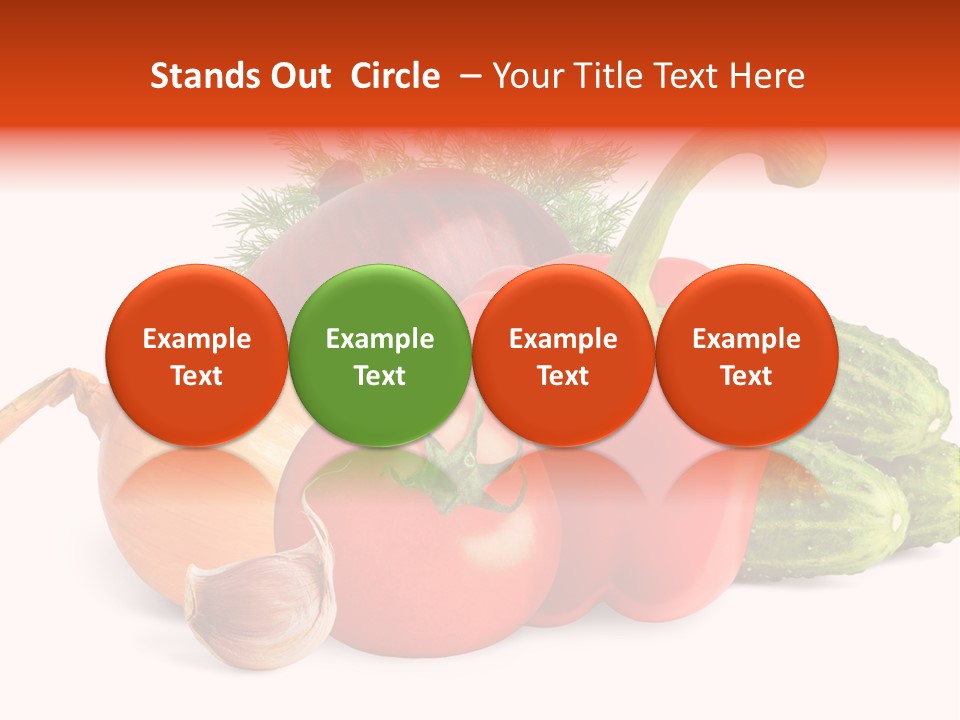 Stands Out Circle – Your Title Text Here

Example Text

Example Text

Example Text

Example Text